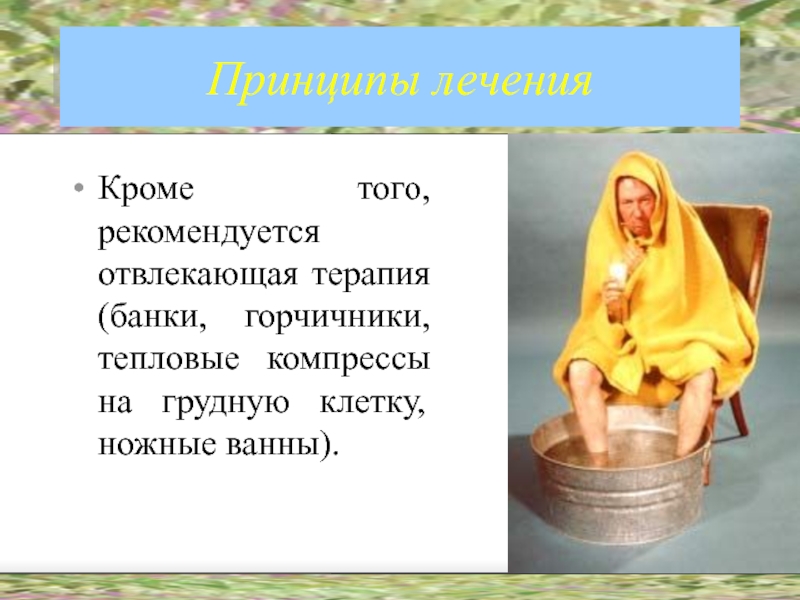 Принципы лечения

• Кроме того, рекомендуется отвлекающая терапия (банки, горчичники, тепловые компрессы на грудную клетку, ножные ванны).